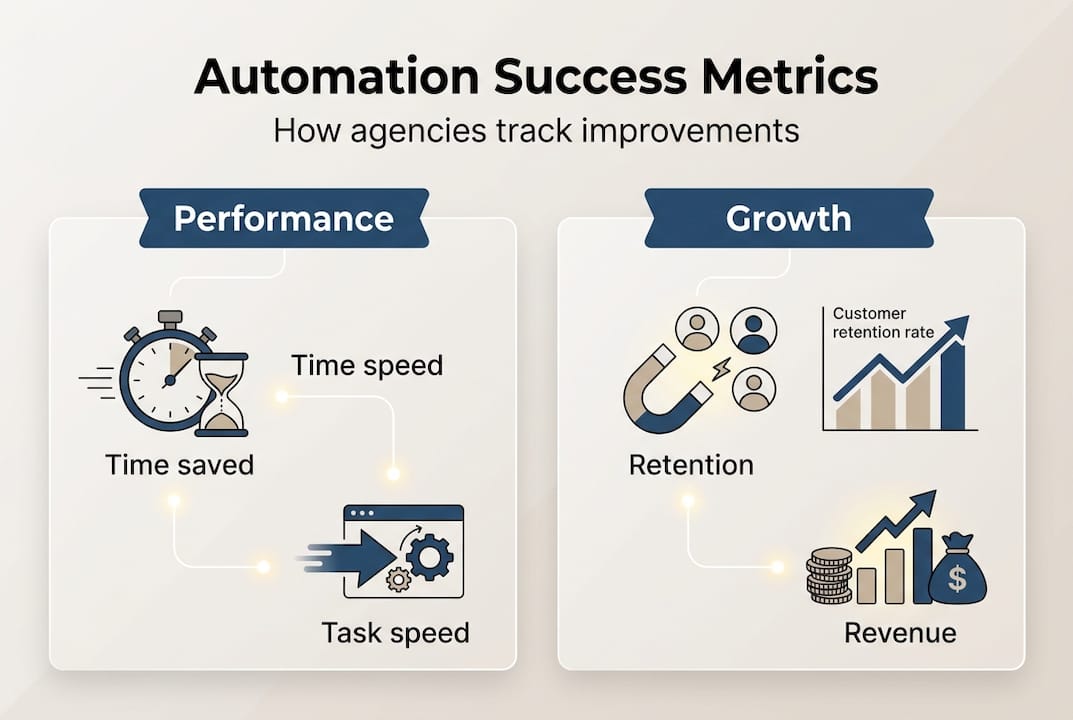 Automation Success Metrics
How agencies track improvements

Performance

Time speed

Time saved

Task speed

Growth

Customer retention rate

Retention

$

Revenue